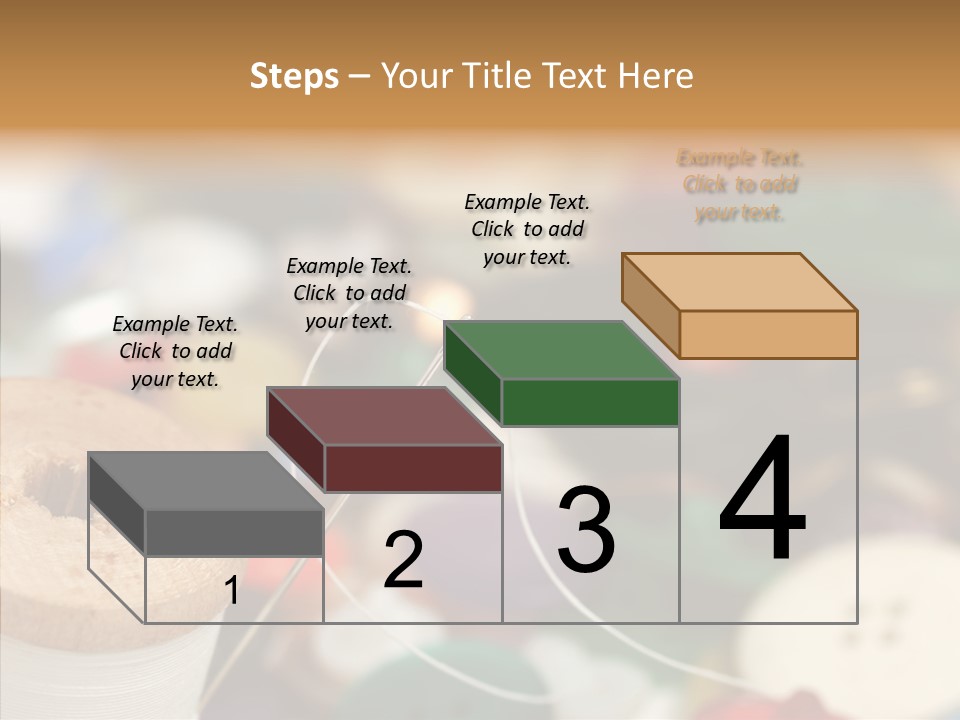 Steps – Your Title Text Here

Example Text. Click to add your text.

Example Text. Click to add your text.

Example Text. Click to add your text.

Example Text. Click to add your text.

1

2

3

4